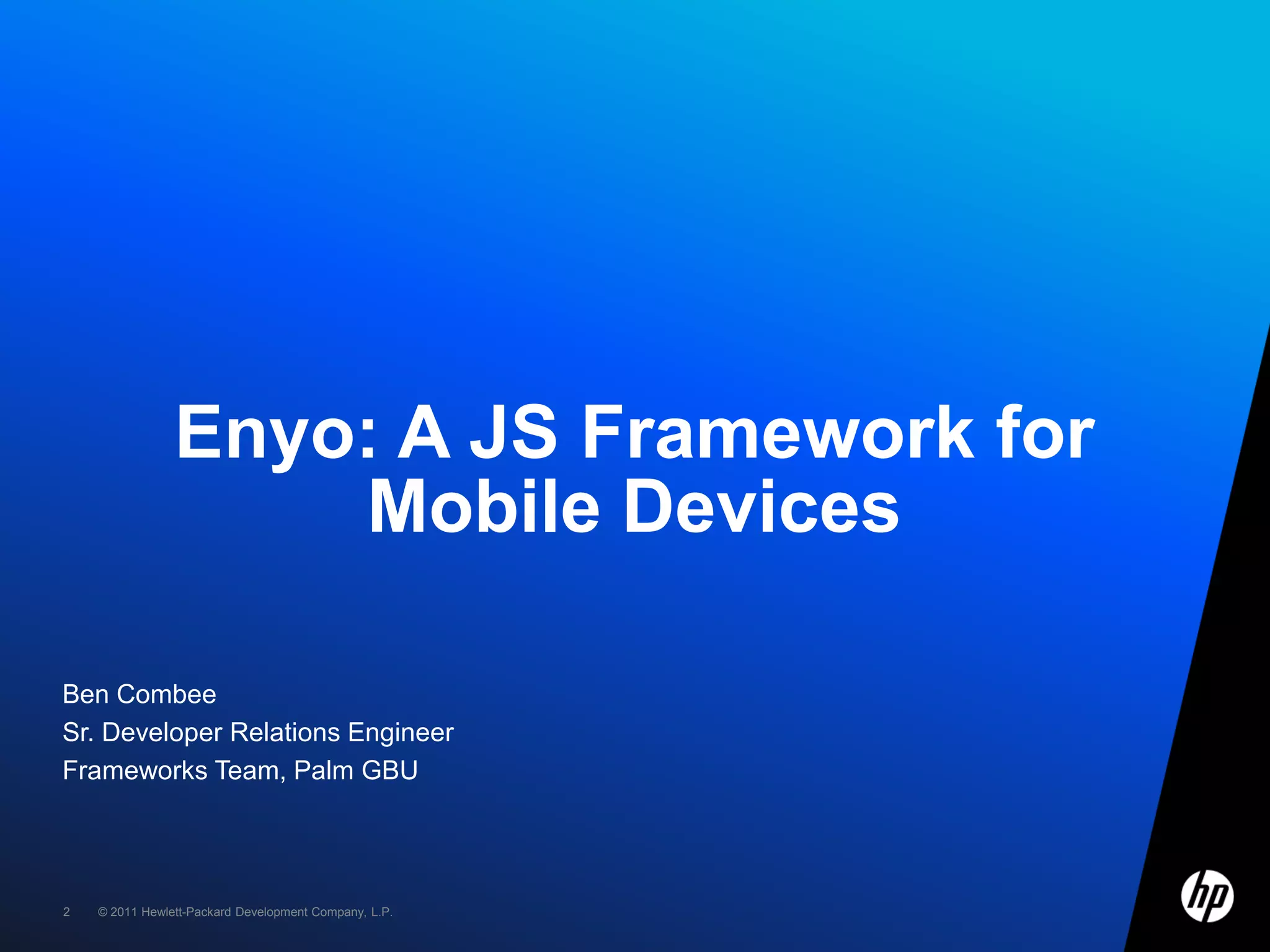 Enyo: A JS Framework for Mobile Devices

Ben Combee
Sr. Developer Relations Engineer
Frameworks Team, Palm GBU

2 © 2011 Hewlett-Packard Development Company, L.P.

hp